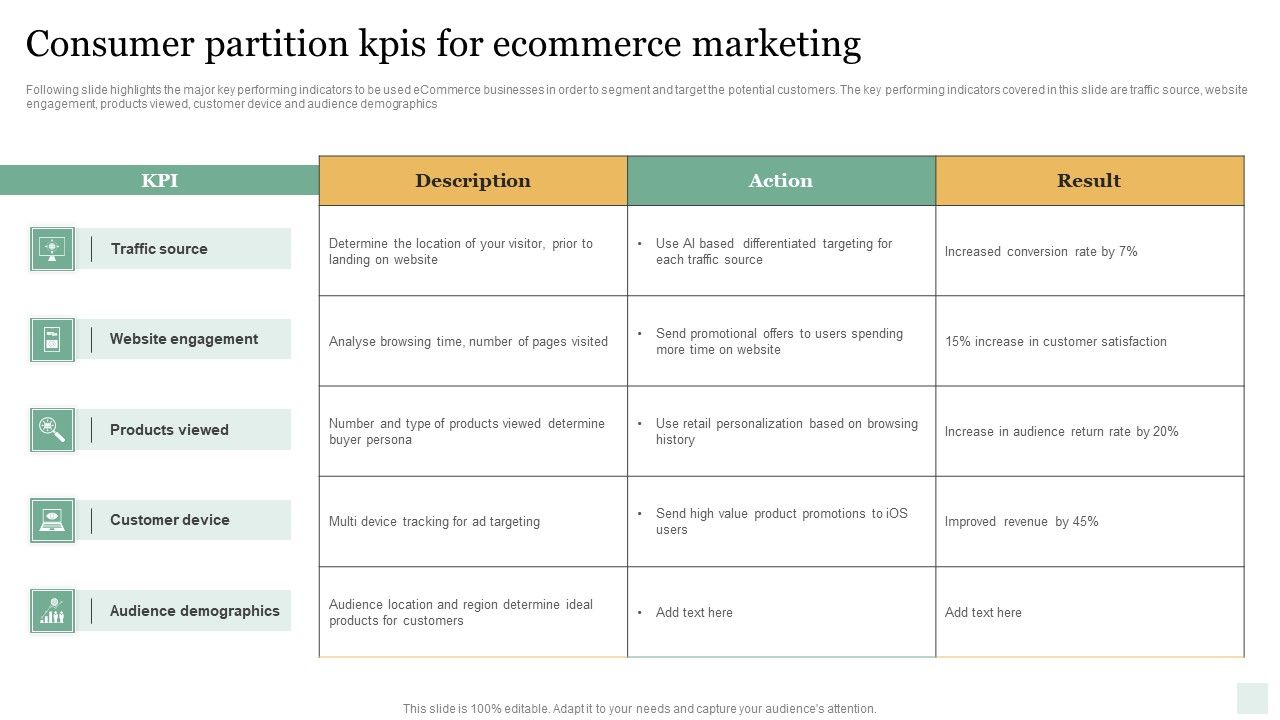 Consumer partition kpis for ecommerce marketing

Following slide highlights the major key performing indicators to be used eCommerce businesses in order to segment and target the potential customers. The key performing indicators covered in this slide are traffic source, website engagement, products viewed, customer device and audience demographics

| KPI | Description | Action | Result |
|---|---|---|---|
| Traffic source | Determine the location of your visitor, prior to landing on website | • Use AI based differentiated targeting for each traffic source | Increased conversion rate by 7% |
| Website engagement | Analyse browsing time, number of pages visited | • Send promotional offers to users spending more time on website | 15% increase in customer satisfaction |
| Products viewed | Number and type of products viewed determine buyer persona | • Use retail personalization based on browsing history | Increase in audience return rate by 20% |
| Customer device | Multi device tracking for ad targeting | • Send high value product promotions to iOS users | Improved revenue by 45% |
| Audience demographics | Audience location and region determine ideal products for customers | • Add text here | Add text here |

This slide is 100% editable. Adapt it to your needs and capture your audience's attention.